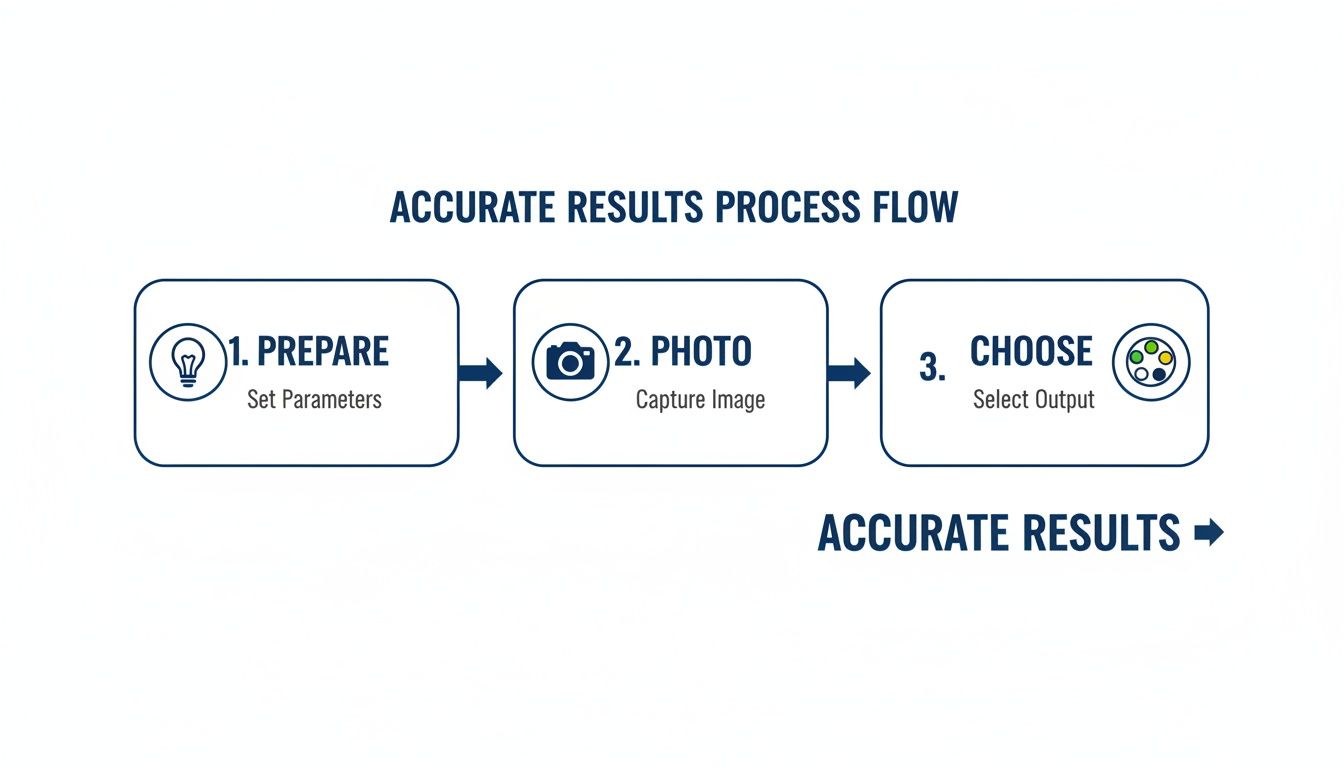 ACCURATE RESULTS PROCESS FLOW

1. PREPARE
Set Parameters

2. PHOTO
Capture Image

3. CHOOSE
Select Output

ACCURATE RESULTS